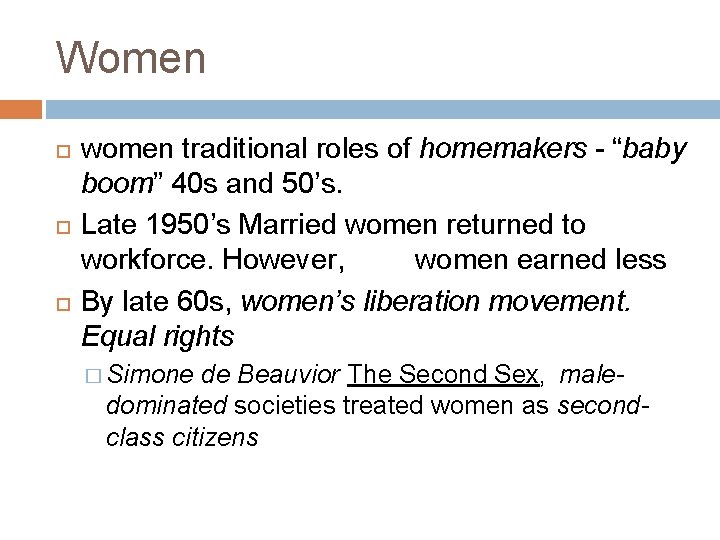 Women

women traditional roles of homemakers - “baby boom” 40s and 50’s.

Late 1950’s Married women returned to workforce. However, women earned less

By late 60s, women’s liberation movement. Equal rights

Simone de Beauvior The Second Sex, male-dominated societies treated women as second-class citizens